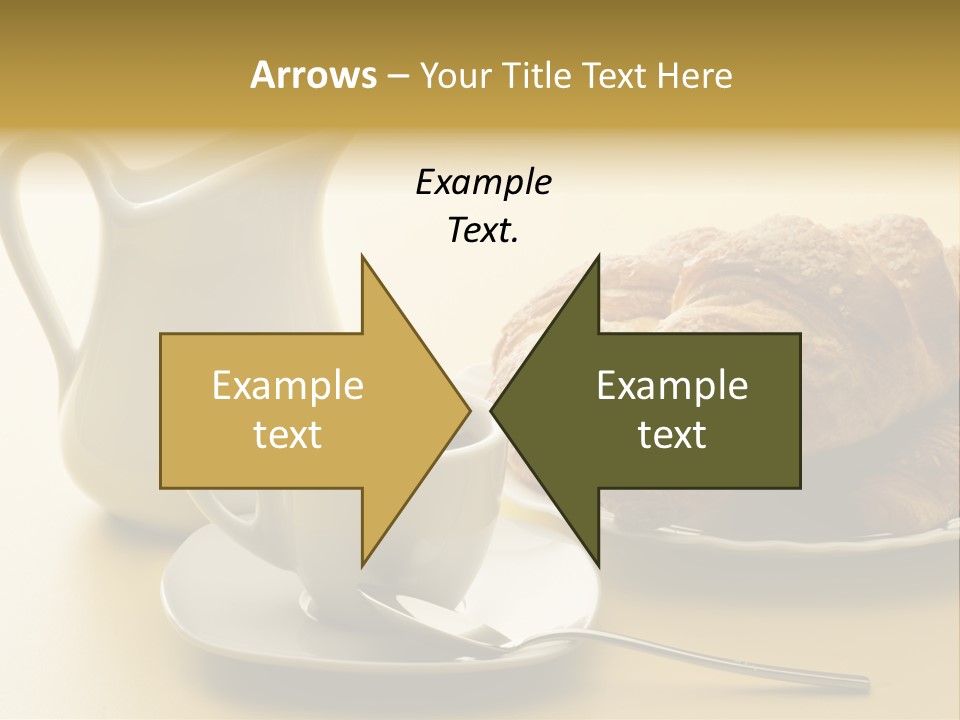 Arrows – Your Title Text Here

Example Text.

Example text

Example text